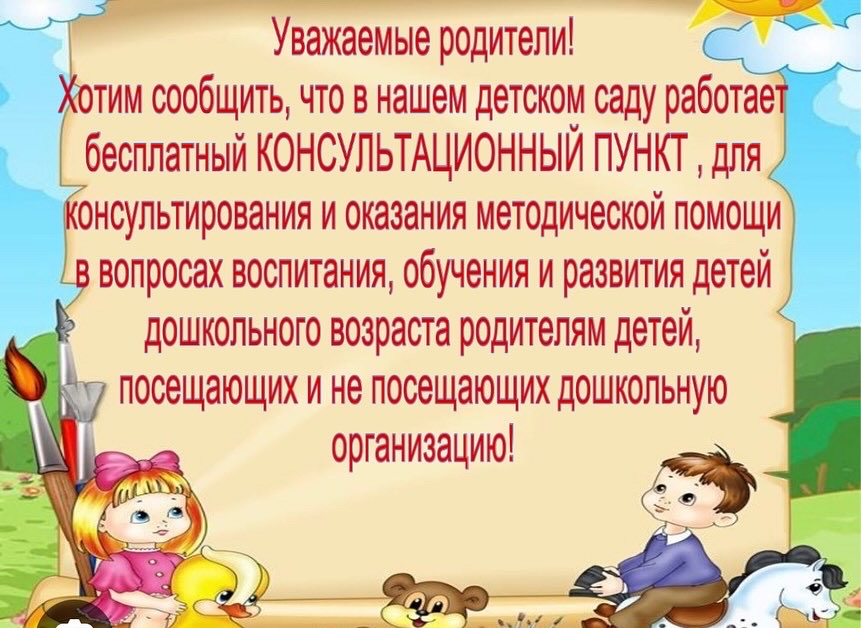 Уважаемые родители!
Хотим сообщить, что в нашем детском саду работает бесплатный КОНСУЛЬТАЦИОННЫЙ ПУНКТ , для консультирования и оказания методической помощи в вопросах воспитания, обучения и развития детей дошкольного возраста родителям детей, посещающих и не посещающих дошкольную организацию!